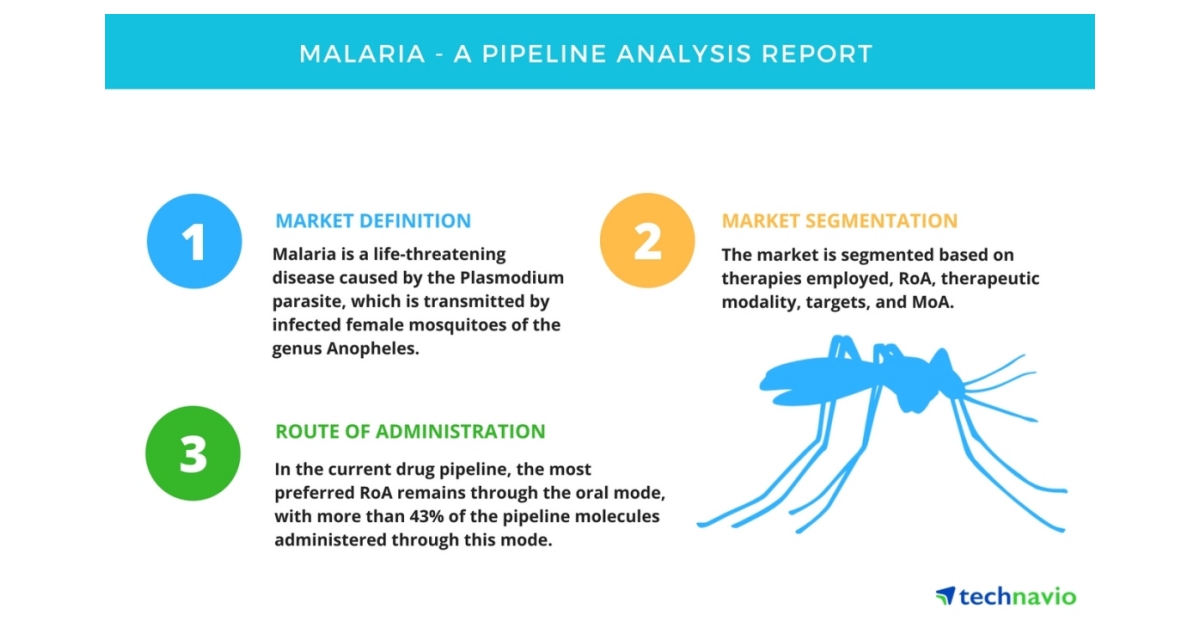 MALARIA - A PIPELINE ANALYSIS REPORT

1

MARKET DEFINITION

Malaria is a life-threatening disease caused by the Plasmodium parasite, which is transmitted by infected female mosquitoes of the genus Anopheles.

2

MARKET SEGMENTATION

The market is segmented based on therapies employed, RoA, therapeutic modality, targets, and MoA.

3

ROUTE OF ADMINISTRATION

In the current drug pipeline, the most preferred RoA remains through the oral mode, with more than 43% of the pipeline molecules administered through this mode.

technavio